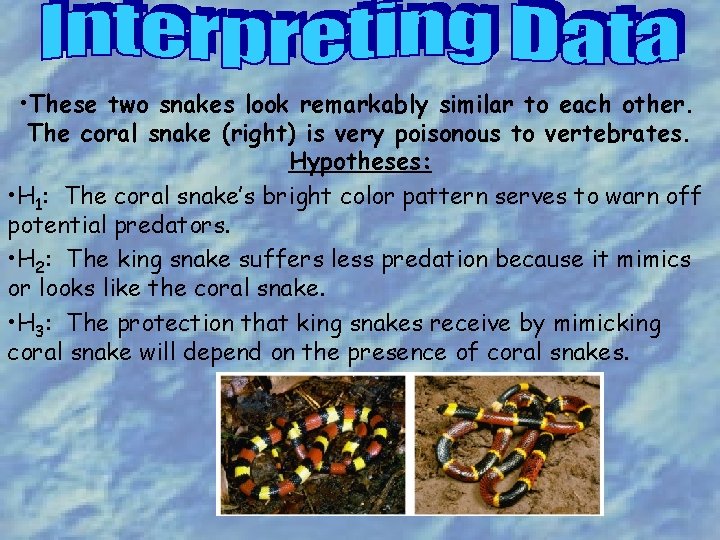 Interpreting Data

•These two snakes look remarkably similar to each other. The coral snake (right) is very poisonous to vertebrates.

Hypotheses:

•$H_1$: The coral snake's bright color pattern serves to warn off potential predators.

•$H_2$: The king snake suffers less predation because it mimics or looks like the coral snake.

•$H_3$: The protection that king snakes receive by mimicking coral snake will depend on the presence of coral snakes.